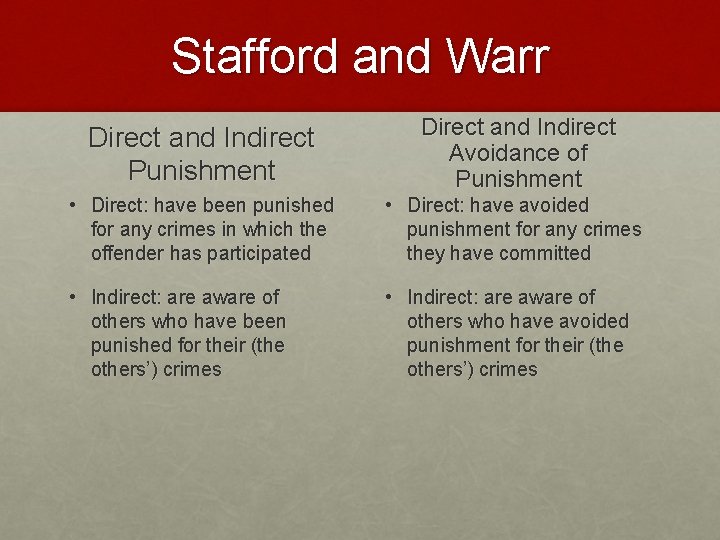 Stafford and Warr

Direct and Indirect Punishment

• Direct: have been punished for any crimes in which the offender has participated

• Indirect: are aware of others who have been punished for their (the others') crimes

Direct and Indirect Avoidance of Punishment

• Direct: have avoided punishment for any crimes they have committed

• Indirect: are aware of others who have avoided punishment for their (the others') crimes